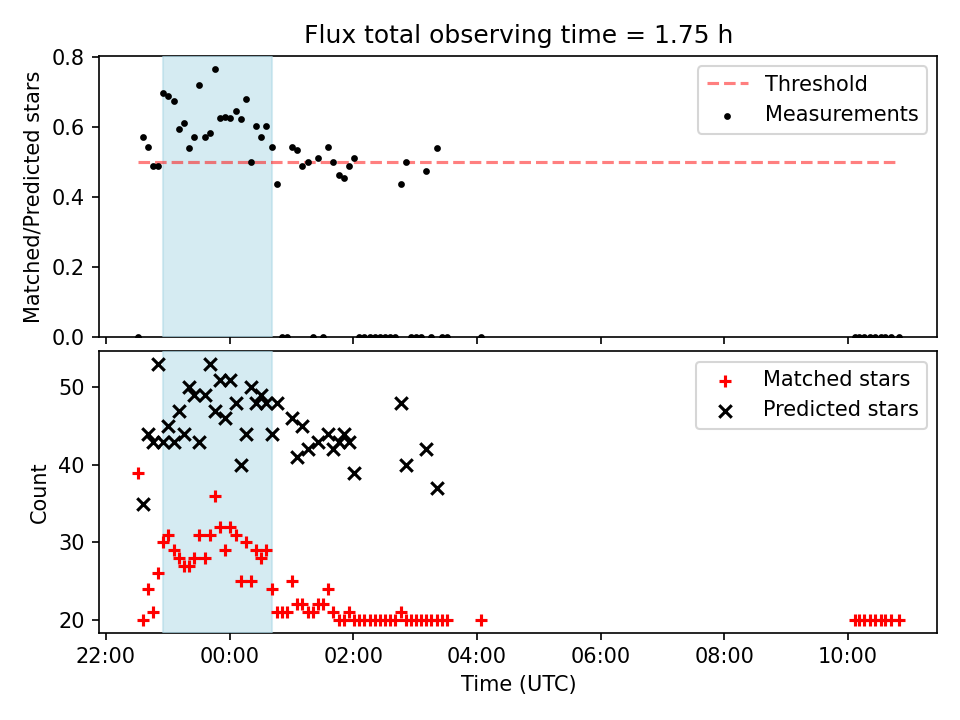 Flux total observing time = 1.75 h

Matched/Predicted stars

0.8
0.6
0.4
0.2
0.0

Threshold
Measurements

Count

50
40
30
20

Matched stars
Predicted stars

22:00
00:00
02:00
04:00
06:00
08:00
10:00

Time (UTC)